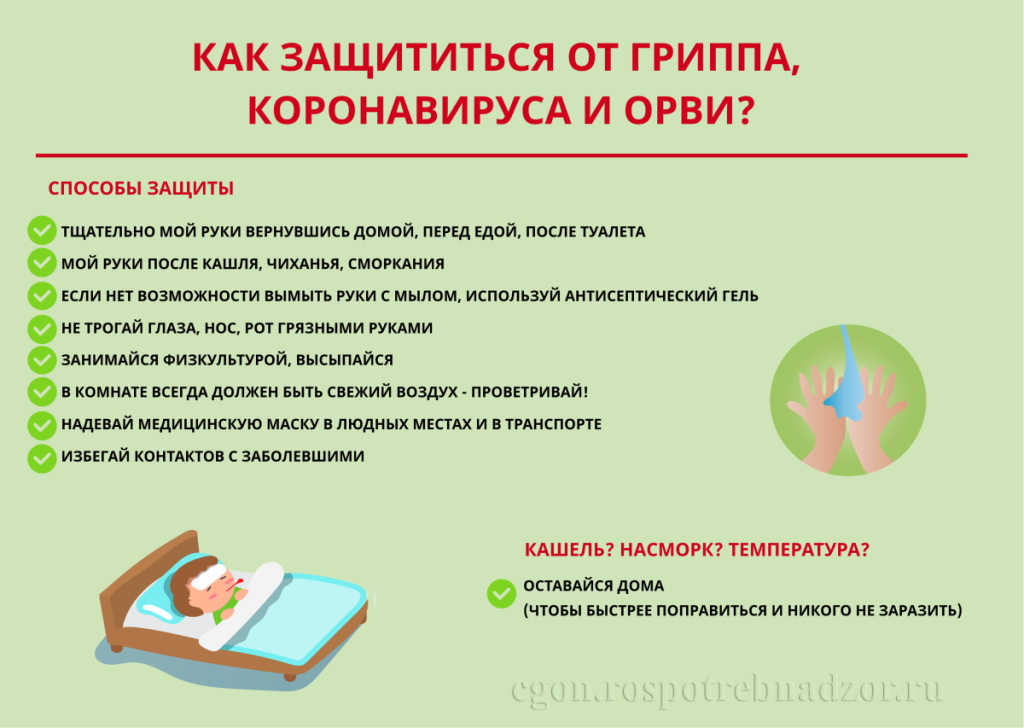 КАК ЗАЩИТИТЬСЯ ОТ ГРИППА, КОРОНАВИРУСА И ОРВИ?

СПОСОБЫ ЗАЩИТЫ

ТЩАТЕЛЬНО МОЙ РУКИ ВЕРНУВШИСЬ ДОМОЙ, ПЕРЕД ЕДОЙ, ПОСЛЕ ТУАЛЕТА

МОЙ РУКИ ПОСЛЕ КАШЛЯ, ЧИХАНЬЯ, СМОРКАНИЯ

ЕСЛИ НЕТ ВОЗМОЖНОСТИ ВЫМЫТЬ РУКИ С МЫЛОМ, ИСПОЛЬЗУЙ АНТИСЕПТИЧЕСКИЙ ГЕЛЬ

НЕ ТРОГАЙ ГЛАЗА, НОС, РОТ ГРЯЗНЫМИ РУКАМИ

ЗАНИМАЙСЯ ФИЗКУЛЬТУРОЙ, ВЫСЫПАЙСЯ

В КОМНАТЕ ВСЕГДА ДОЛЖЕН БЫТЬ СВЕЖИЙ ВОЗДУХ - ПРОВЕТРИВАЙ!

НАДЕВАЙ МЕДИЦИНСКУЮ МАСКУ В ЛЮДНЫХ МЕСТАХ И В ТРАНСПОРТЕ

ИЗБЕГАЙ КОНТАКТОВ С ЗАБОЛЕВШИМИ

КАШЕЛЬ? НАСМОРК? ТЕМПЕРАТУРА?

ОСТАВАЙСЯ ДОМА
(ЧТОБЫ БЫСТРЕЕ ПОПРАВИТЬСЯ И НИКОГО НЕ ЗАРАЗИТЬ)

cgon.rospotrebnadzor.ru